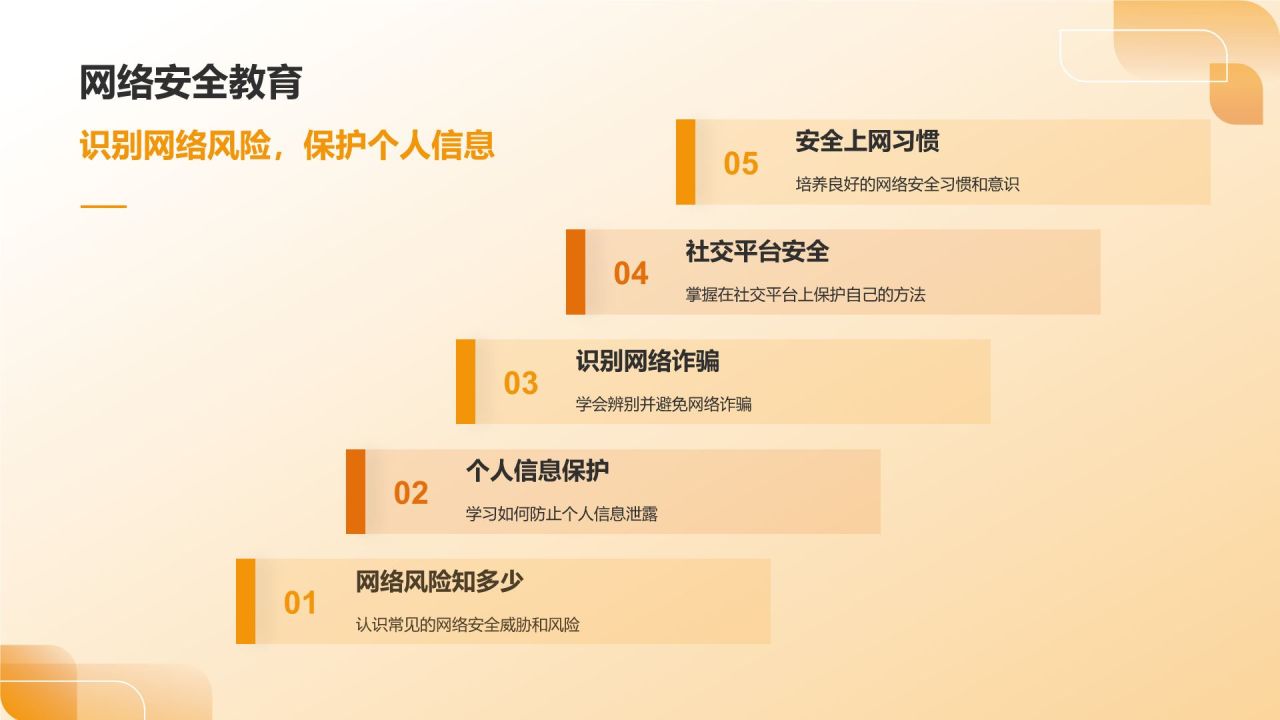 网络安全教育

识别网络风险，保护个人信息

05 安全上网习惯
培养良好的网络安全习惯和意识

04 社交平台安全
掌握在社交平台上保护自己的方法

03 识别网络诈骗
学会辨别并避免网络诈骗

02 个人信息保护
学习如何防止个人信息泄露

01 网络风险知多少
认识常见的网络安全威胁和风险